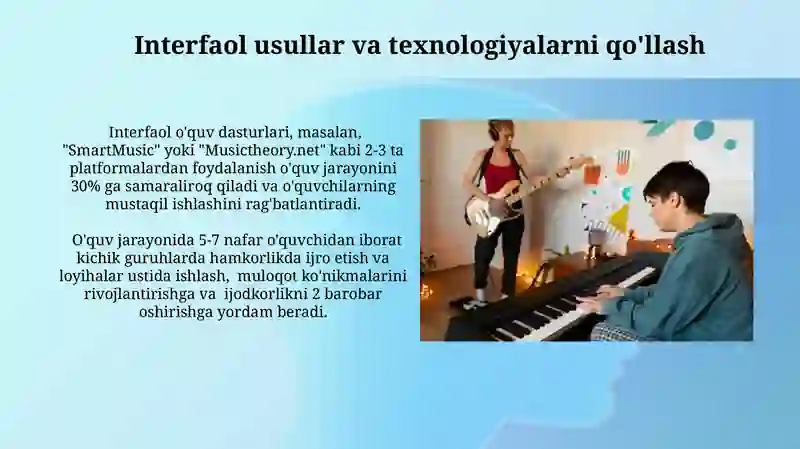 Interfaol usullar va texnologiyalarni qo'llash

Interfaol o'quv dasturlari, masalan, "SmartMusic" yoki "Musictheory.net" kabi 2-3 ta platformalardan foydalanish o'quv jarayonini 30% ga samaraliroq qiladi va o'quvchilarning mustaqil ishlashini rag'batlantiradi.

O'quv jarayonida 5-7 nafar o'quvchidan iborat kichik guruhlarda hamkorlikda ijro etish va loyihalar ustida ishlash, muloqot ko'nikmalarini rivojlantirishga va ijodkorlikni 2 barobar oshirishga yordam beradi.